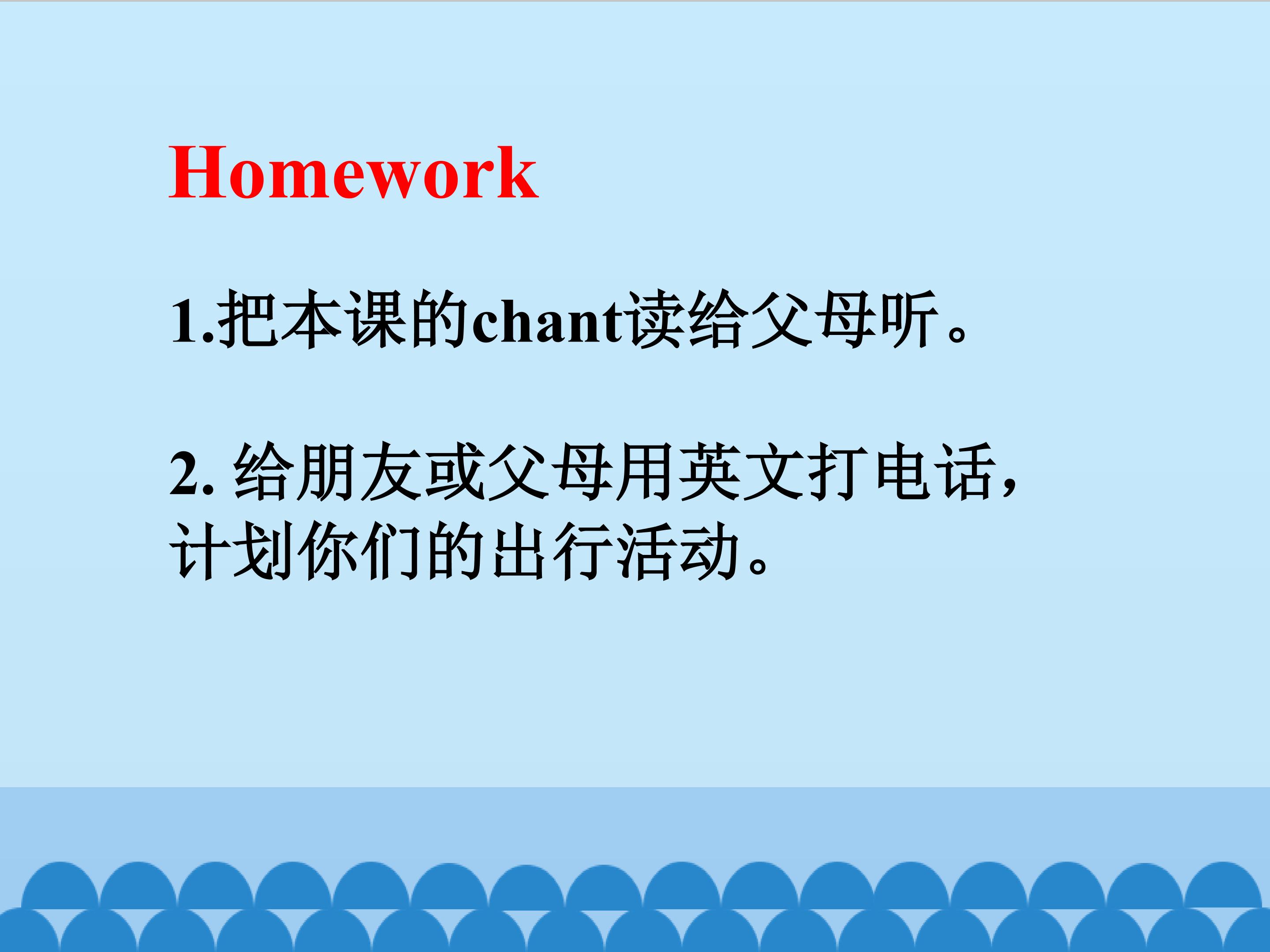 Homework

1.把本课的chant读给父母听。

2. 给朋友或父母用英文打电话，计划你们的出行活动。